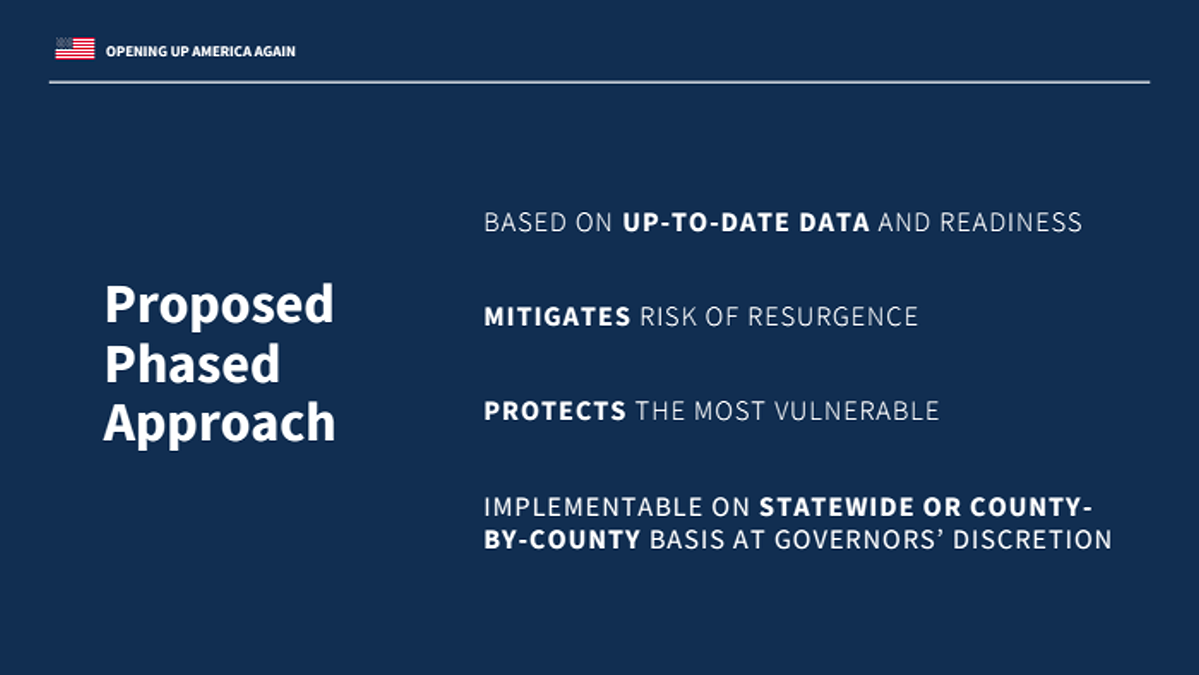 OPENING UP AMERICA AGAIN

Proposed Phased Approach

BASED ON UP-TO-DATE DATA AND READINESS

MITIGATES RISK OF RESURGENCE

PROTECTS THE MOST VULNERABLE

IMPLEMENTABLE ON STATEWIDE OR COUNTY-BY-COUNTY BASIS AT GOVERNORS' DISCRETION